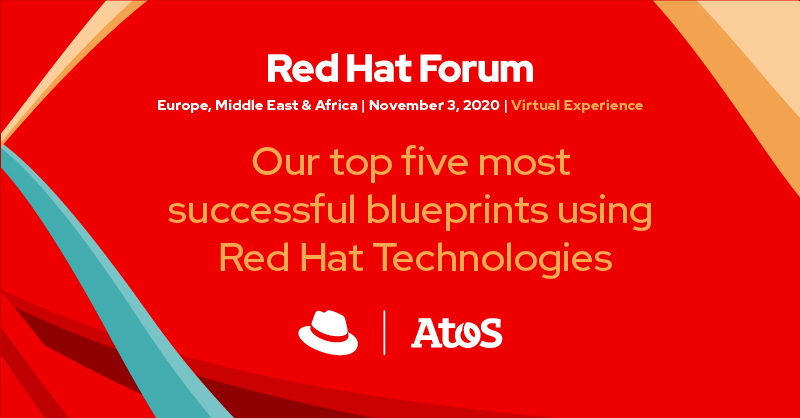 Red Hat Forum

Europe, Middle East & Africa | November 3, 2020 | Virtual Experience

Our top five most successful blueprints using Red Hat Technologies

Atos